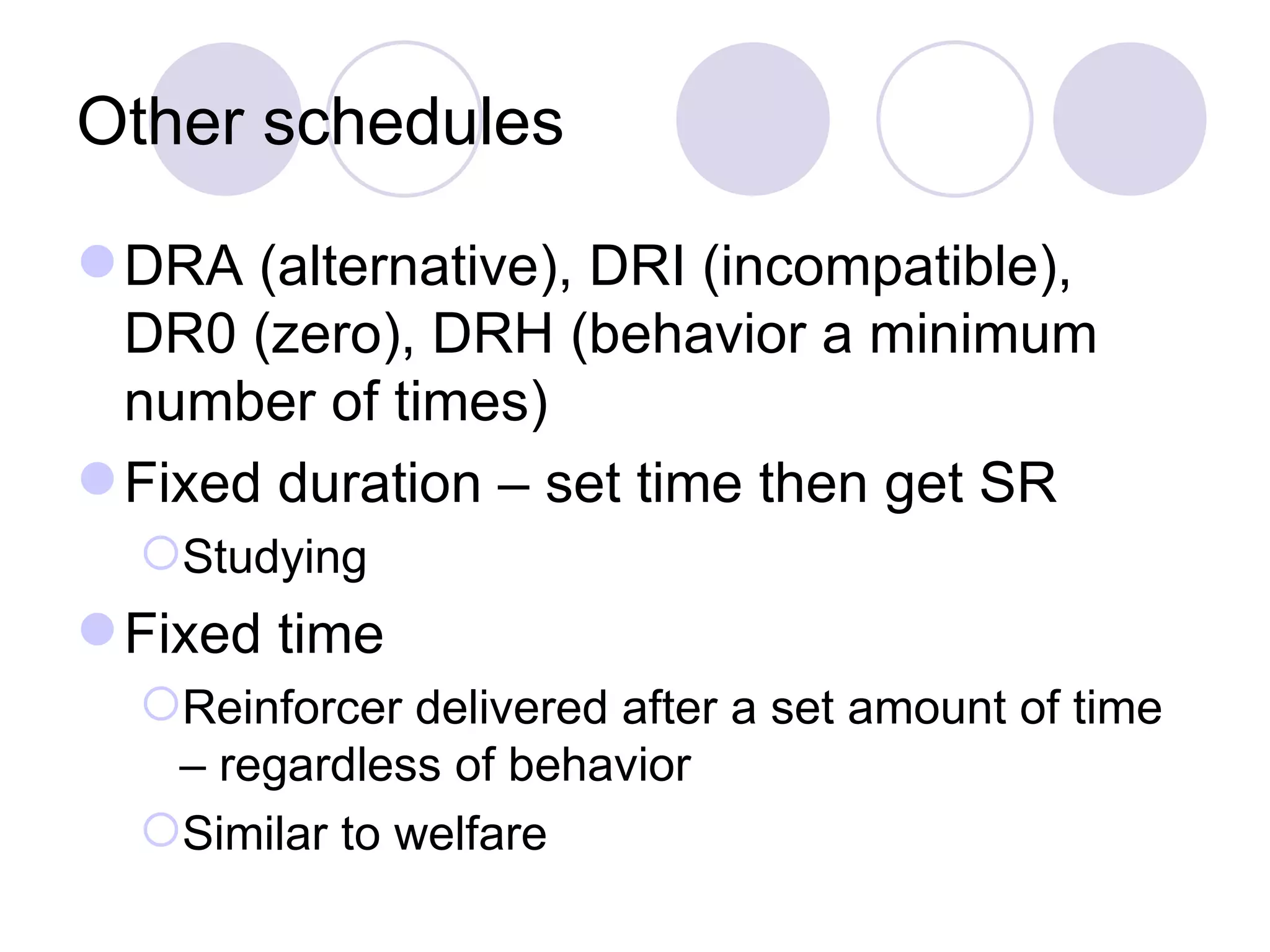 Other schedules

DRA (alternative), DRI (incompatible), DR0 (zero), DRH (behavior a minimum number of times)

Fixed duration – set time then get SR

Studying

Fixed time

Reinforcer delivered after a set amount of time – regardless of behavior

Similar to welfare